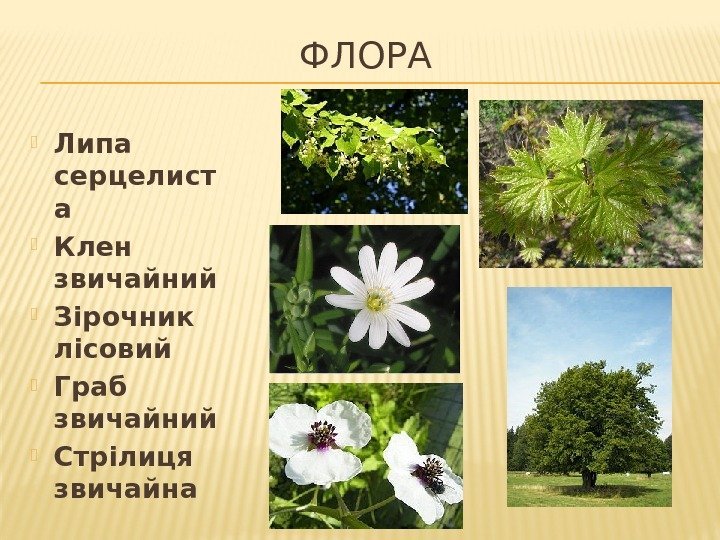 ФЛОРА

Липа серцелиста
Клен звичайний
Зірочник лісовий
Граб звичайний
Стрілиця звичайна